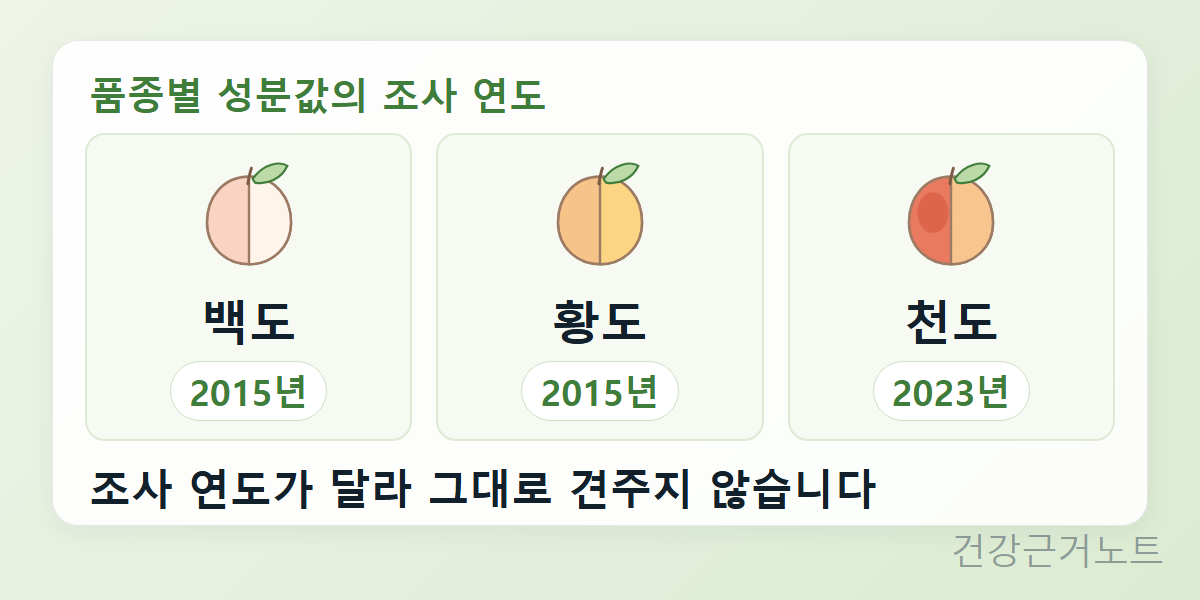 품종별 성분값의 조사 연도

백도
2015년

황도
2015년

천도
2023년

조사 연도가 달라 그대로 견주지 않습니다

건강근거노트